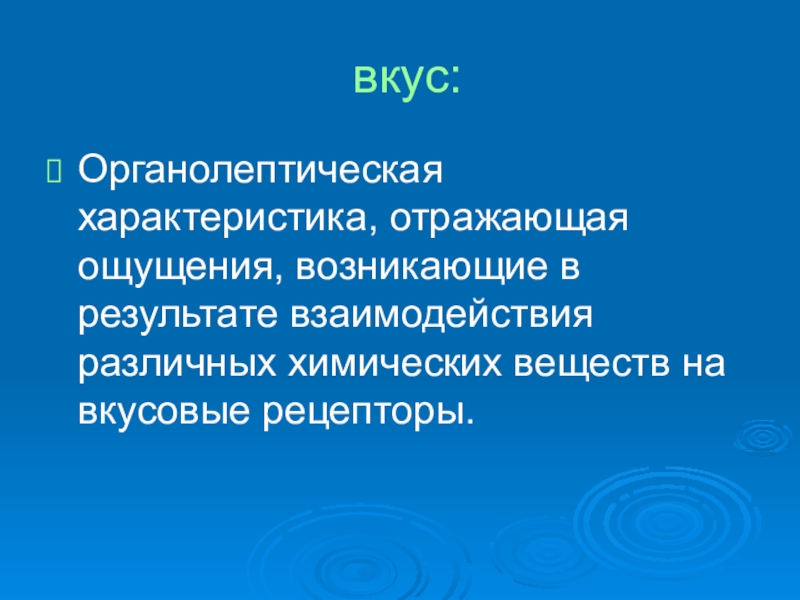 вкус:

Органолептическая характеристика, отражающая ощущения, возникающие в результате взаимодействия различных химических веществ на вкусовые рецепторы.